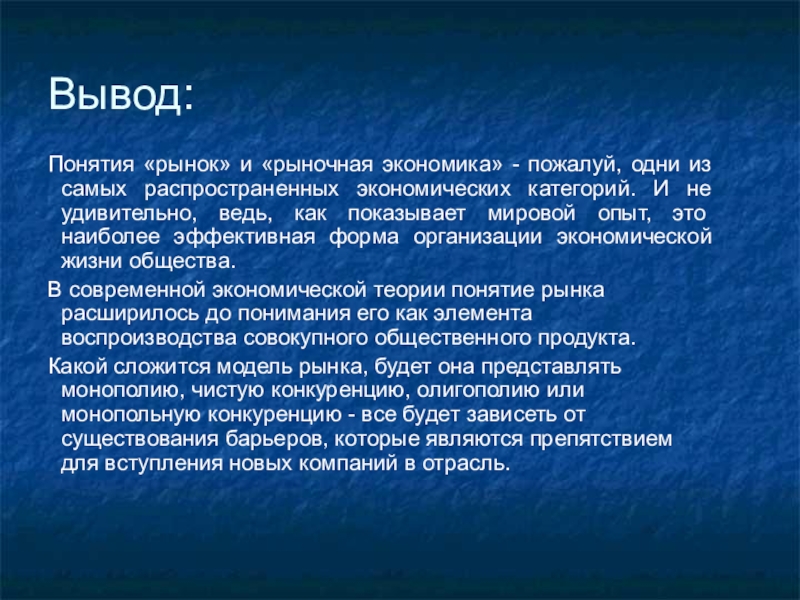 Вывод:

Понятия «рынок» и «рыночная экономика» - пожалуй, одни из самых распространенных экономических категорий. И не удивительно, ведь, как показывает мировой опыт, это наиболее эффективная форма организации экономической жизни общества.

В современной экономической теории понятие рынка расширилось до понимания его как элемента воспроизводства совокупного общественного продукта.

Какой сложится модель рынка, будет она представлять монополию, чистую конкуренцию, олигополию или монопольную конкуренцию - все будет зависеть от существования барьеров, которые являются препятствием для вступления новых компаний в отрасль.